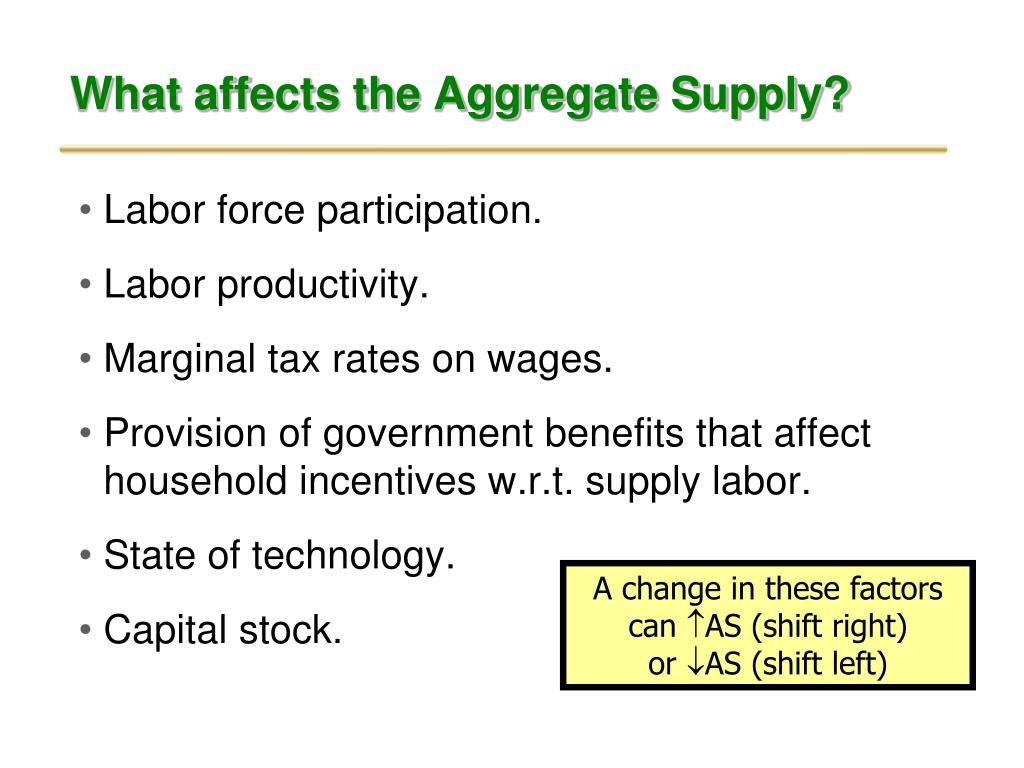 What affects the Aggregate Supply?

• Labor force participation.

• Labor productivity.

• Marginal tax rates on wages.

• Provision of government benefits that affect household incentives w.r.t. supply labor.

• State of technology.

• Capital stock.

A change in these factors can $\uparrow$AS (shift right) or $\downarrow$AS (shift left)